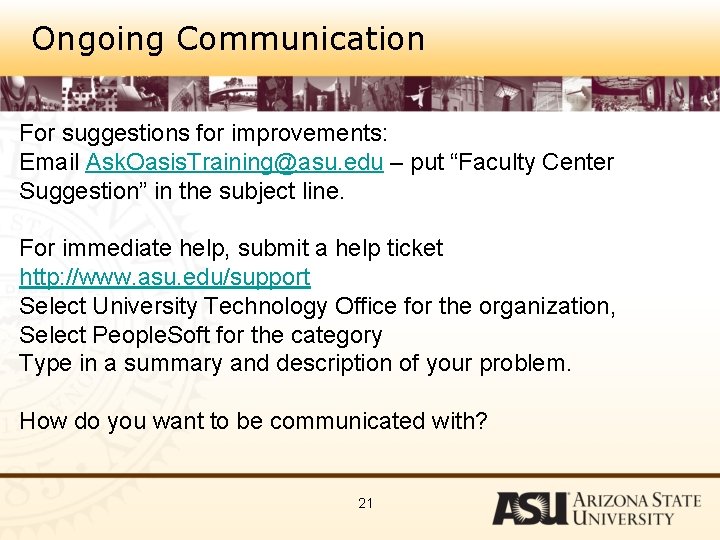 Ongoing Communication

For suggestions for improvements:
Email AskOasisTraining@asu.edu – put “Faculty Center Suggestion” in the subject line.

For immediate help, submit a help ticket
http://www.asu.edu/support
Select University Technology Office for the organization,
Select PeopleSoft for the category
Type in a summary and description of your problem.

How do you want to be communicated with?

21

ASU ARIZONA STATE UNIVERSITY